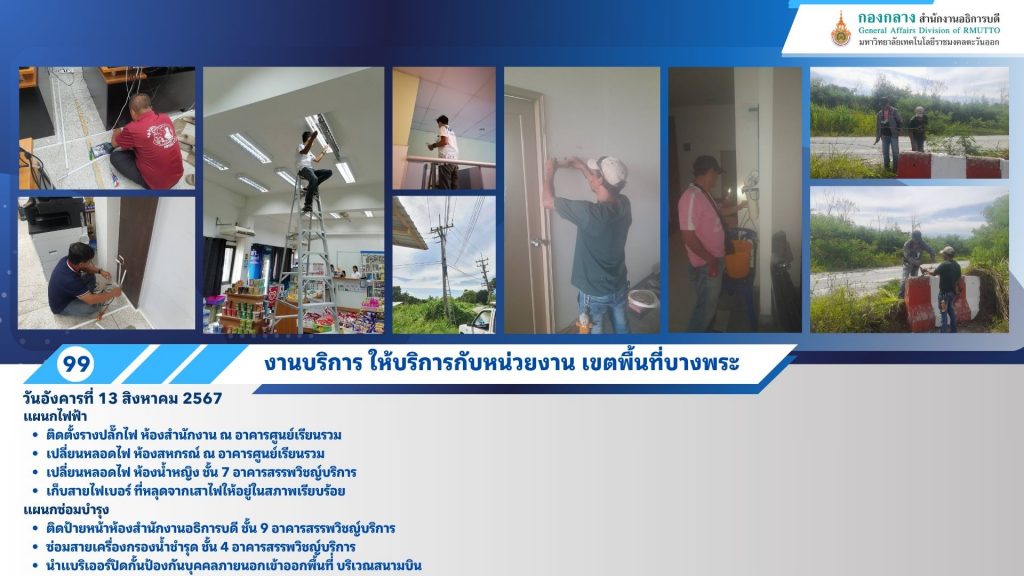 กองกลาง สำนักงานอธิการบดี
General Affairs Division of RMUTTO
มหาวิทยาลัยเทคโนโลยีราชมงคลตะวันออก

99

งานบริการ ให้บริการกับหน่วยงาน เขตพื้นที่บางพระ

วันอังคารที่ 13 สิงหาคม 2567

แผนกไฟฟ้า

- ติดตั้งรางปลั๊กไฟ ห้องสำนักงาน ณ อาคารศูนย์เรียนรวม
- เปลี่ยนหลอดไฟ ห้องสหกรณ์ ณ อาคารศูนย์เรียนรวม
- เปลี่ยนหลอดไฟ ห้องน้ำหญิง ชั้น 7 อาคารสรรพวิชญ์บริการ
- เก็บสายไฟเบอร์ ที่หลุดจากเสาไฟให้อยู่ในสภาพเรียบร้อย

แผนกซ่อมบำรุง

- ติดป้ายหน้าห้องสำนักงานอธิการบดี ชั้น 9 อาคารสรรพวิชญ์บริการ
- ซ่อมสายเครื่องกรองน้ำชำรุด ชั้น 4 อาคารสรรพวิชญ์บริการ
- นำแบริเออร์ปิดกั้นป้องกันบุคคลภายนอกเข้าออกพื้นที่ บริเวณสนามบิน